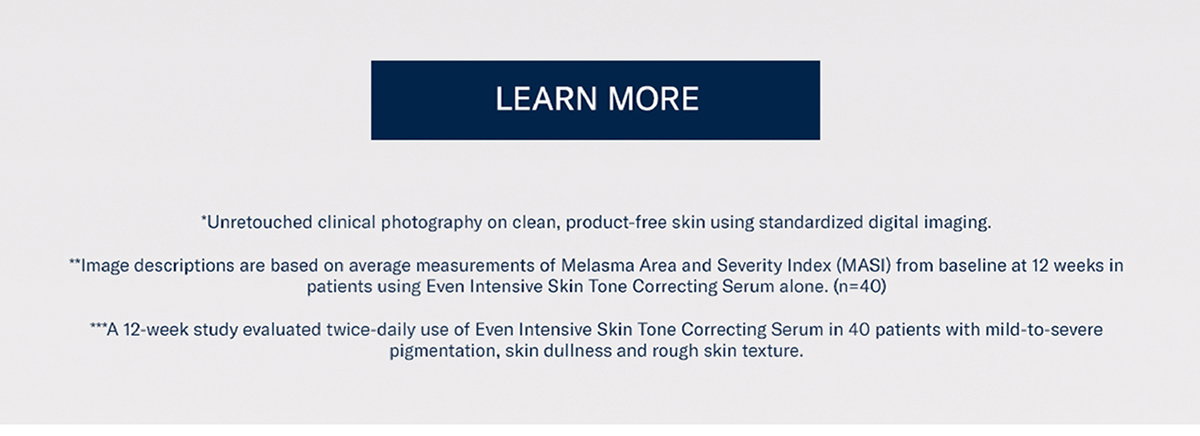 LEARN MORE

*Unretouched clinical photography on clean, product-free skin using standardized digital imaging.

**Image descriptions are based on average measurements of Melasma Area and Severity Index (MASI) from baseline at 12 weeks in patients using Even Intensive Skin Tone Correcting Serum alone. (n=40)

***A 12-week study evaluated twice-daily use of Even Intensive Skin Tone Correcting Serum in 40 patients with mild-to-severe pigmentation, skin dullness and rough skin texture.